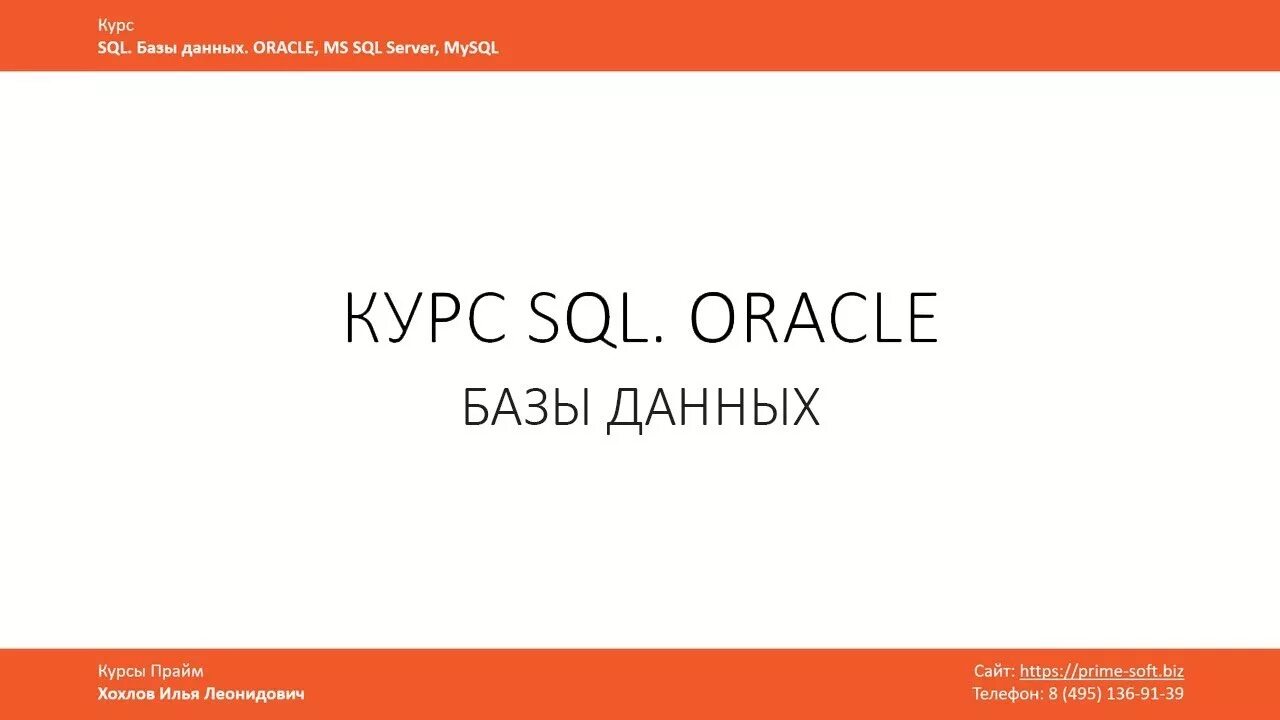 Курс
SQL. Базы данных. ORACLE, MS SQL Server, MySQL

КУРС SQL. ORACLE
БАЗЫ ДАННЫХ

Курсы Прайм
Хохлов Илья Леонидович

Сайт: https://prime-soft.biz
Телефон: 8 (495) 136-91-39